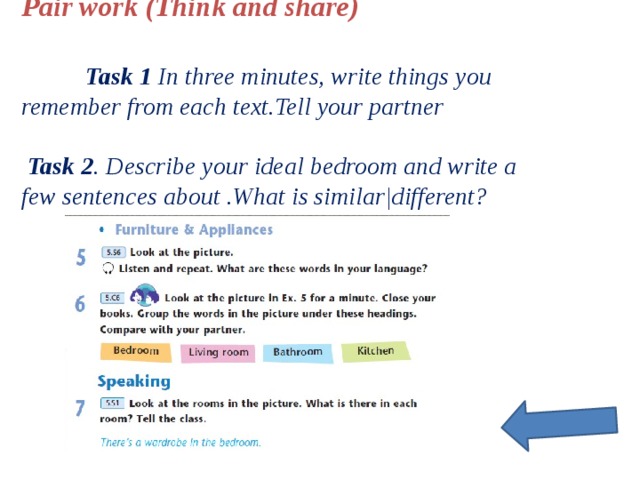 Pair work (Think and share)

Task 1 In three minutes, write things you remember from each text.Tell your partner

Task 2. Describe your ideal bedroom and write a few sentences about .What is similar|different?

• Furniture & Appliances

5 5.56 Look at the picture.
Listen and repeat. What are these words in your language?

6 5.C6 Look at the picture in Ex. 5 for a minute. Close your books. Group the words in the picture under these headings. Compare with your partner.

Bedroom Living room Bathroom Kitchen

Speaking

7 5.51 Look at the rooms in the picture. What is there in each room? Tell the class.

There's a wardrobe in the bedroom.